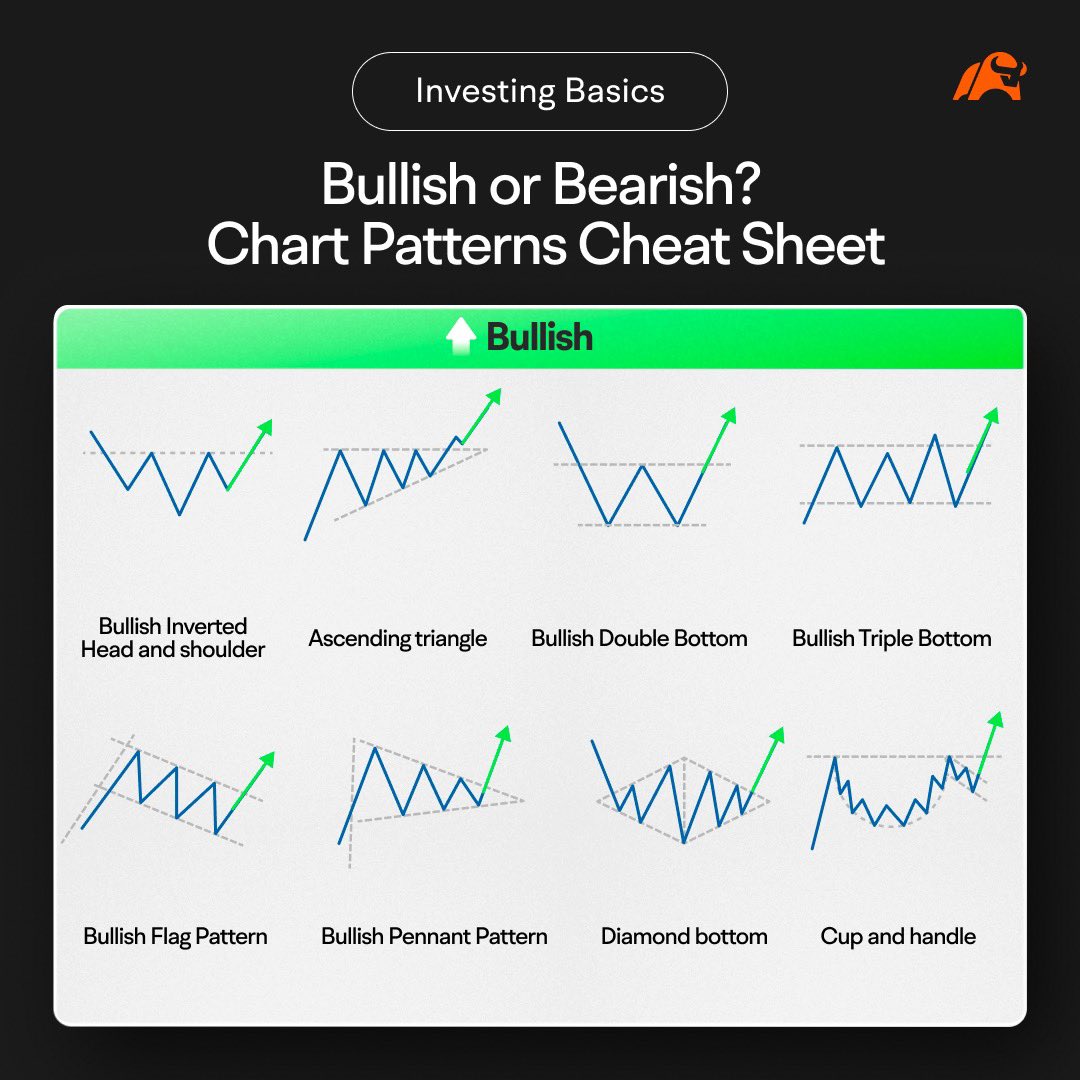 Investing Basics

Bullish or Bearish?
Chart Patterns Cheat Sheet

Bullish

Bullish Inverted Head and shoulder

Ascending triangle

Bullish Double Bottom

Bullish Triple Bottom

Bullish Flag Pattern

Bullish Pennant Pattern

Diamond bottom

Cup and handle